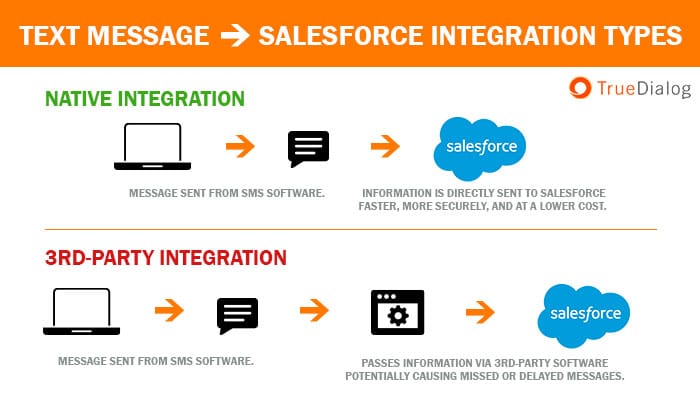 TEXT MESSAGE → SALESFORCE INTEGRATION TYPES

TrueDialog

NATIVE INTEGRATION

salesforce

MESSAGE SENT FROM SMS SOFTWARE.

INFORMATION IS DIRECTLY SENT TO SALESFORCE FASTER, MORE SECURELY, AND AT A LOWER COST.

3RD-PARTY INTEGRATION

salesforce

MESSAGE SENT FROM SMS SOFTWARE.

PASSES INFORMATION VIA 3RD-PARTY SOFTWARE POTENTIALLY CAUSING MISSED OR DELAYED MESSAGES.